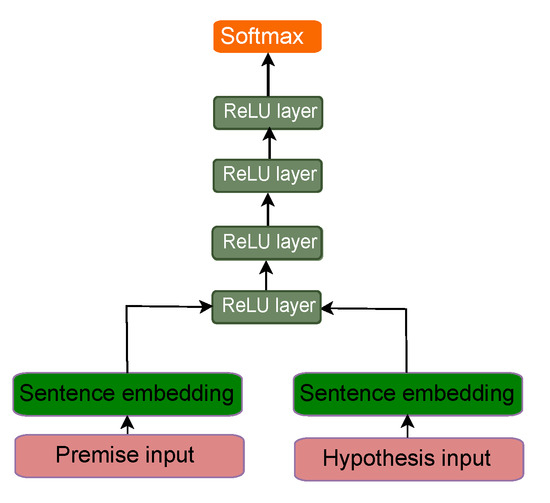 Softmax

ReLU layer

ReLU layer

ReLU layer

ReLU layer

Sentence embedding

Sentence embedding

Premise input

Hypothesis input